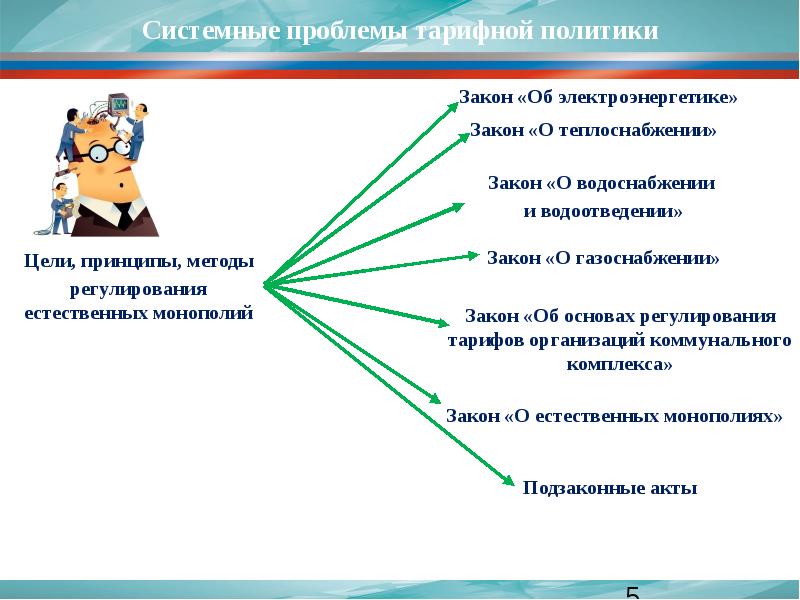 Системные проблемы тарифной политики

Цели, принципы, методы регулирования естественных монополий

Закон «Об электроэнергетике»

Закон «О теплоснабжении»

Закон «О водоснабжении и водоотведении»

Закон «О газоснабжении»

Закон «Об основах регулирования тарифов организаций коммунального комплекса»

Закон «О естественных монополиях»

Подзаконные акты

5